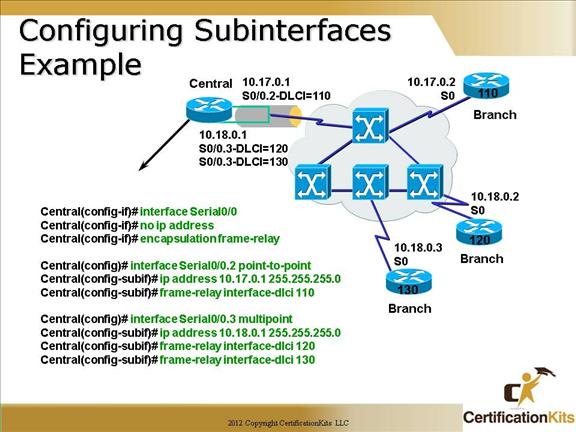 Configuring Subinterfaces Example

Central
10.17.0.1
S0/0.2-DLCI=110
10.18.0.1
S0/0.3-DLCI=120
S0/0.3-DLCI=130

10.17.0.2
S0
110
Branch

10.18.0.2
S0
120
Branch

10.18.0.3
S0
130
Branch

Central(config-if)# interface Serial0/0
Central(config-if)# no ip address
Central(config-if)# encapsulation frame-relay

Central(config)# interface Serial0/0.2 point-to-point
Central(config-subif)# ip address 10.17.0.1 255.255.255.0
Central(config-subif)# frame-relay interface-dlci 110

Central(config)# interface Serial0/0.3 multipoint
Central(config-subif)# ip address 10.18.0.1 255.255.255.0
Central(config-subif)# frame-relay interface-dlci 120
Central(config-subif)# frame-relay interface-dlci 130

2012 Copyright CertificationKits LLC

CertificationKits